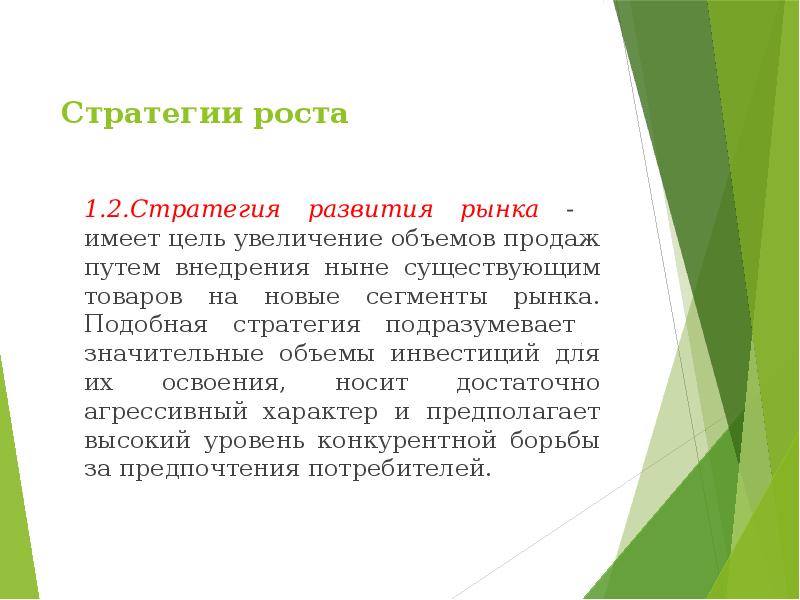 Стратегии роста

1.2.Стратегия развития рынка - имеет цель увеличение объемов продаж путем внедрения ныне существующим товаров на новые сегменты рынка. Подобная стратегия подразумевает значительные объемы инвестиций для их освоения, носит достаточно агрессивный характер и предполагает высокий уровень конкурентной борьбы за предпочтения потребителей.